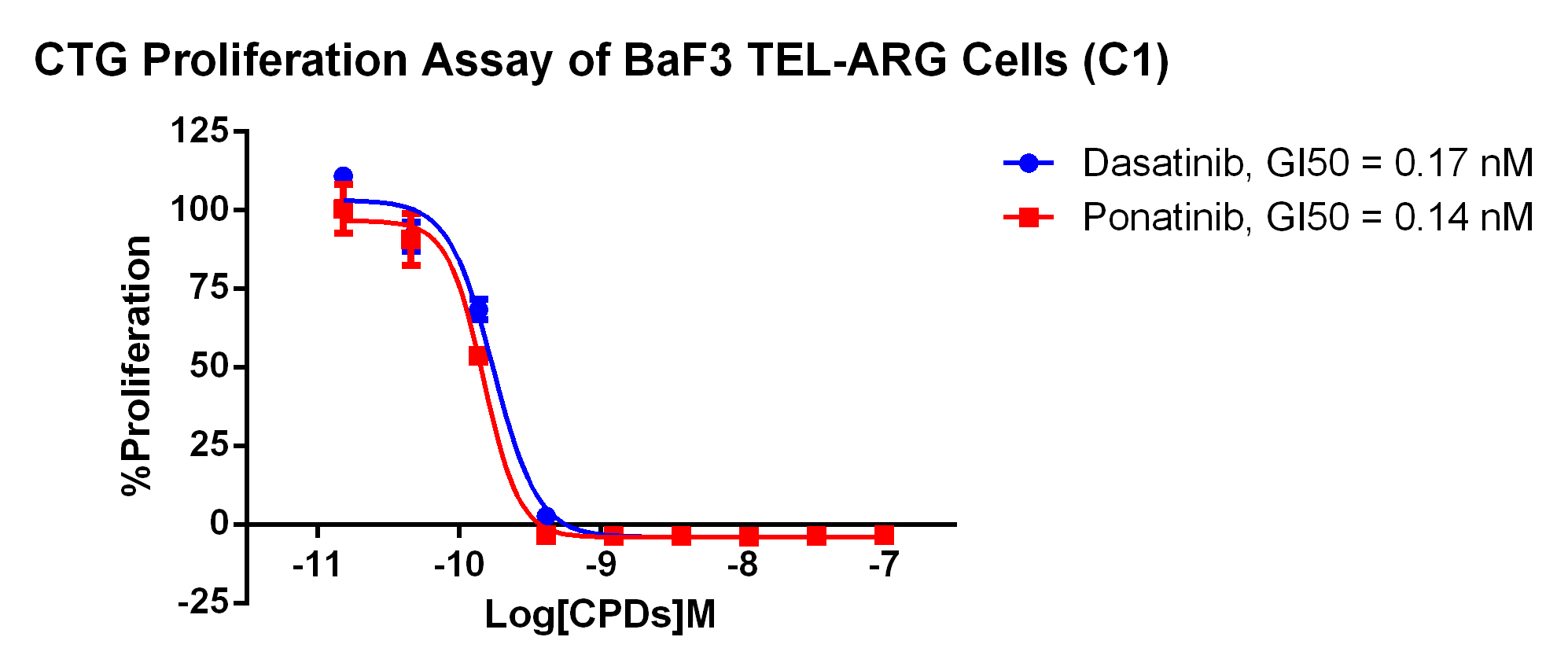 CTG Proliferation Assay of BaF3 TEL-ARG Cells (C1)

125
100
75
50
25
0
-25

%Proliferation

-11
-10
-9
-8
-7

Log[CPDs]M

Dasatinib, GI50 = 0.17 nM
Ponatinib, GI50 = 0.14 nM